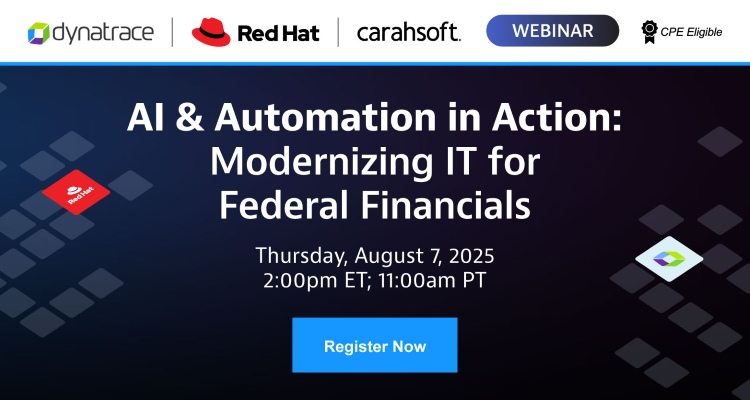 dynatrace | Red Hat | carahsoft. WEBINAR CPE Eligible

AI & Automation in Action: Modernizing IT for Federal Financials

Red Hat

Thursday, August 7, 2025
2:00pm ET; 11:00am PT

Register Now